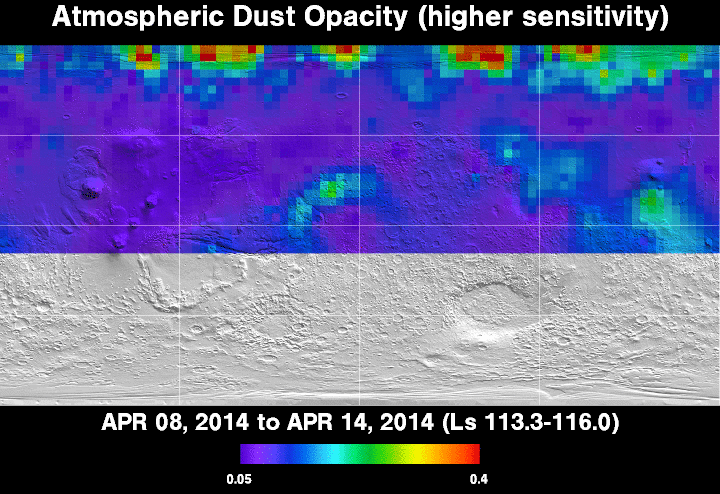 Atmospheric Dust Opacity (higher sensitivity)

APR 08, 2014 to APR 14, 2014 (Ls 113.3-116.0)

0.05

0.4